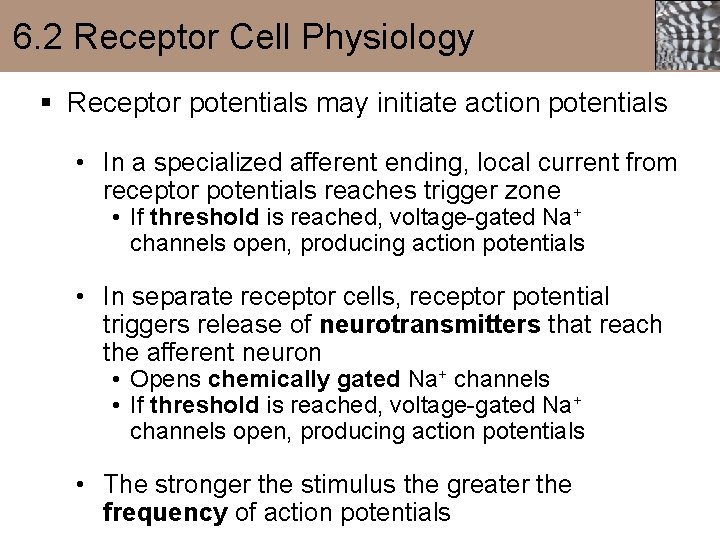 6.2 Receptor Cell Physiology

▪ Receptor potentials may initiate action potentials

• In a specialized afferent ending, local current from receptor potentials reaches trigger zone
  • If threshold is reached, voltage-gated $Na^+$ channels open, producing action potentials

• In separate receptor cells, receptor potential triggers release of neurotransmitters that reach the afferent neuron
  • Opens chemically gated $Na^+$ channels
  • If threshold is reached, voltage-gated $Na^+$ channels open, producing action potentials

• The stronger the stimulus the greater the frequency of action potentials